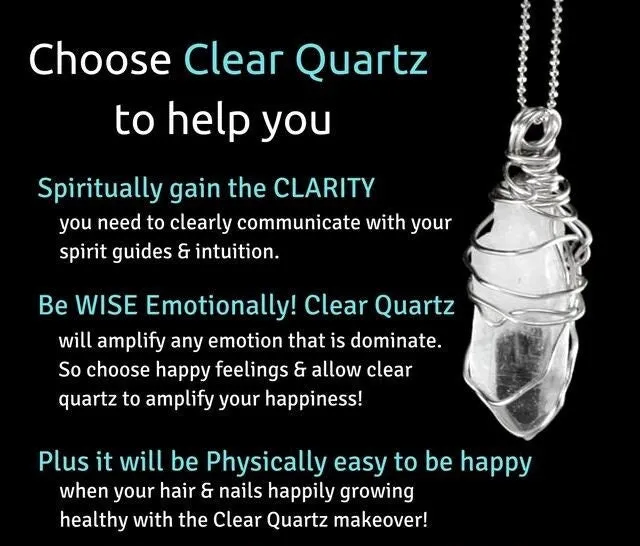 Choose Clear Quartz to help you

Spiritually gain the CLARITY
you need to clearly communicate with your spirit guides & intuition.

Be WISE Emotionally! Clear Quartz
will amplify any emotion that is dominate. So choose happy feelings & allow clear quartz to amplify your happiness!

Plus it will be Physically easy to be happy
when your hair & nails happily growing healthy with the Clear Quartz makeover!